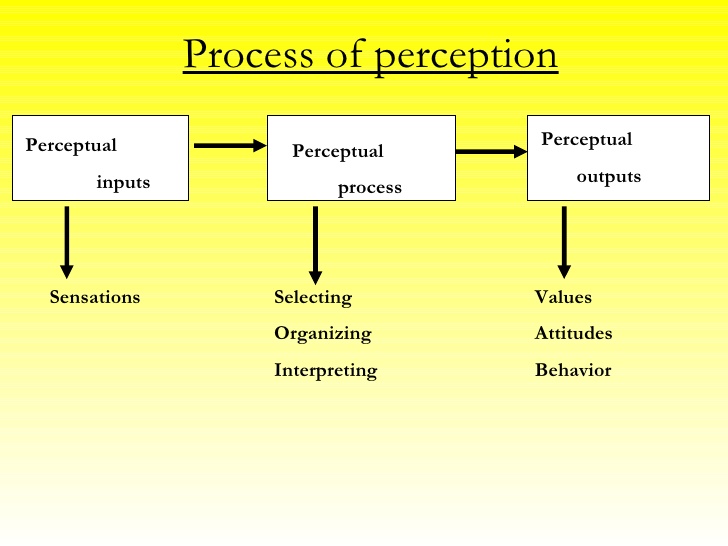 Process of perception

Perceptual inputs

Perceptual process

Perceptual outputs

Sensations

Selecting
Organizing
Interpreting

Values
Attitudes
Behavior